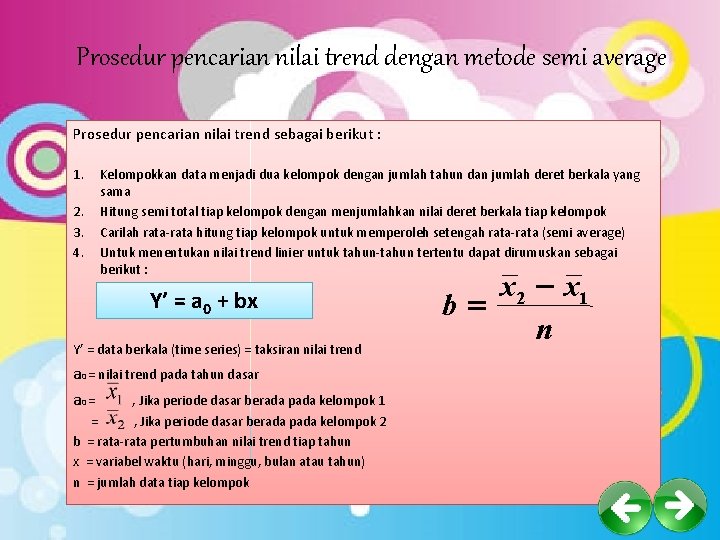 Prosedur pencarian nilai trend dengan metode semi average

Prosedur pencarian nilai trend sebagai berikut :

1. Kelompokkan data menjadi dua kelompok dengan jumlah tahun dan jumlah deret berkala yang sama
2. Hitung semi total tiap kelompok dengan menjumlahkan nilai deret berkala tiap kelompok
3. Carilah rata-rata hitung tiap kelompok untuk memperoleh setengah rata-rata (semi average)
4. Untuk menentukan nilai trend linier untuk tahun-tahun tertentu dapat dirumuskan sebagai berikut :

$Y' = a_0 + bx$

$b = \frac{\overline{x}_2 - \overline{x}_1}{n}$

Y' = data berkala (time series) = taksiran nilai trend
$a_0$ = nilai trend pada tahun dasar
$a_0$ = $\overline{x}_1$ , Jika periode dasar berada pada kelompok 1
= $\overline{x}_2$ , Jika periode dasar berada pada kelompok 2
b = rata-rata pertumbuhan nilai trend tiap tahun
x = variabel waktu (hari, minggu, bulan atau tahun)
n = jumlah data tiap kelompok